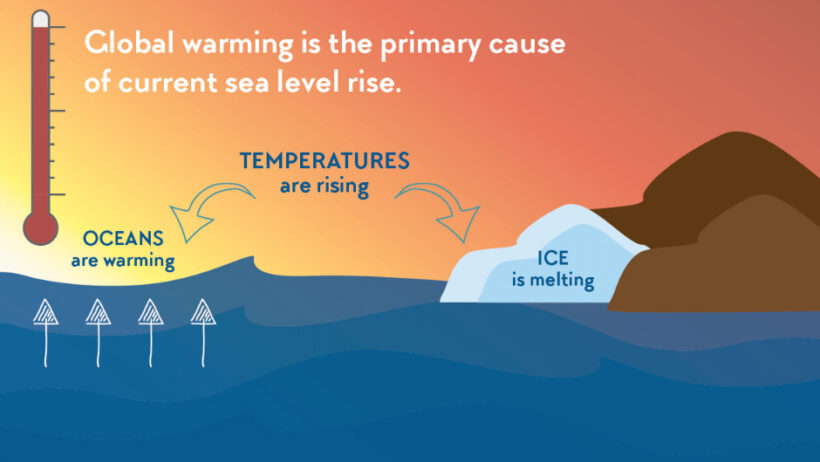 Global warming is the primary cause of current sea level rise.

TEMPERATURES
are rising

OCEANS
are warming

ICE
is melting